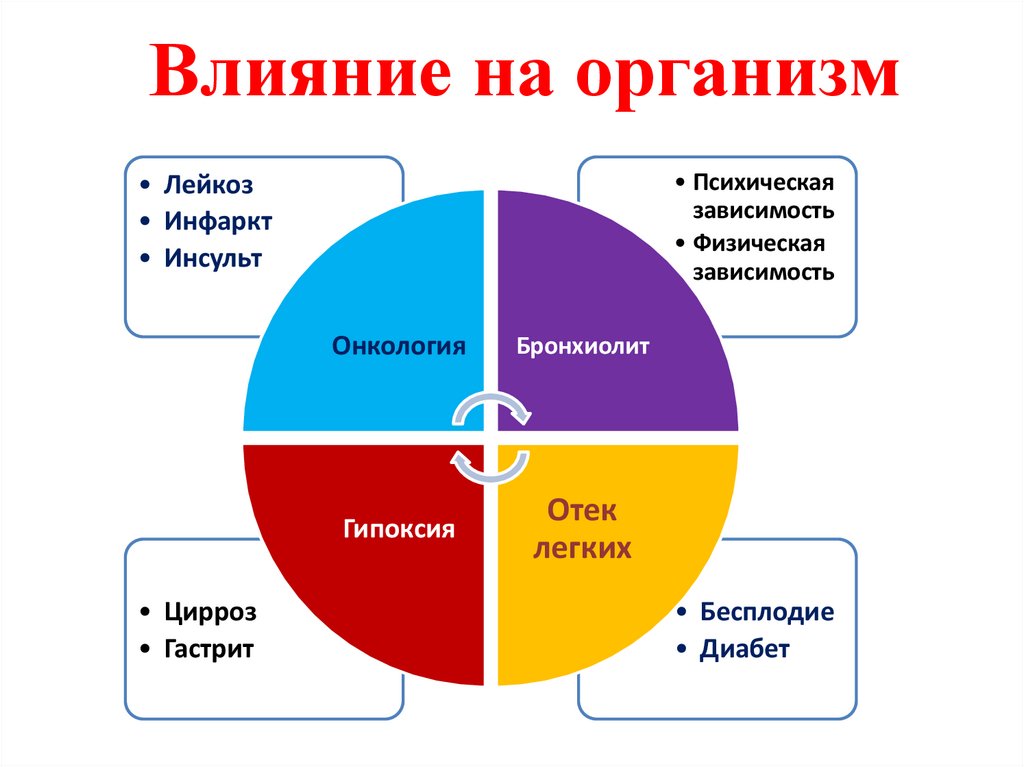 Влияние на организм

• Лейкоз
• Инфаркт
• Инсульт

• Психическая зависимость
• Физическая зависимость

Онкология

Бронхиолит

Гипоксия

Отек легких

• Цирроз
• Гастрит

• Бесплодие
• Диабет